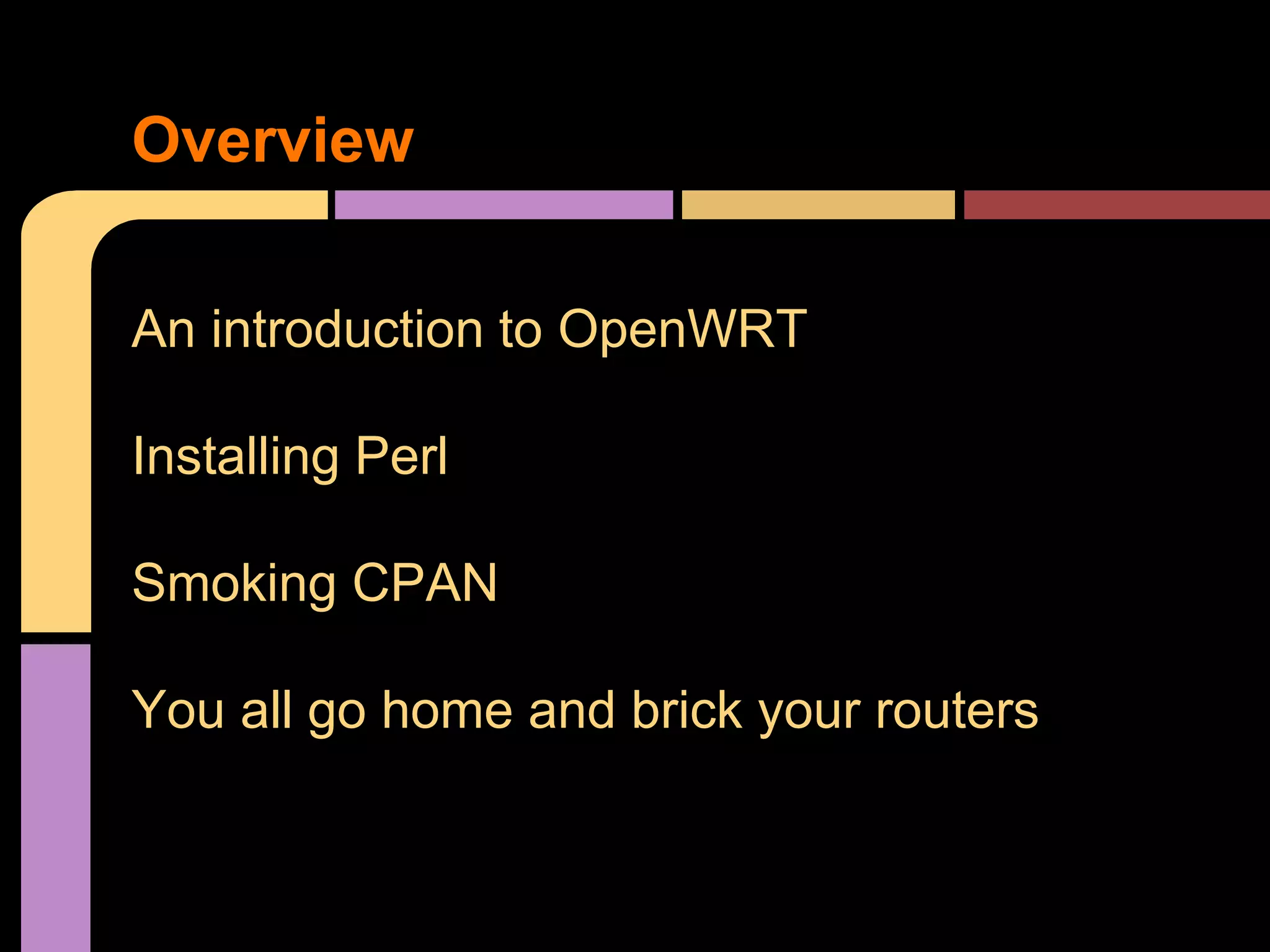 Overview

An introduction to OpenWRT

Installing Perl

Smoking CPAN

You all go home and brick your routers